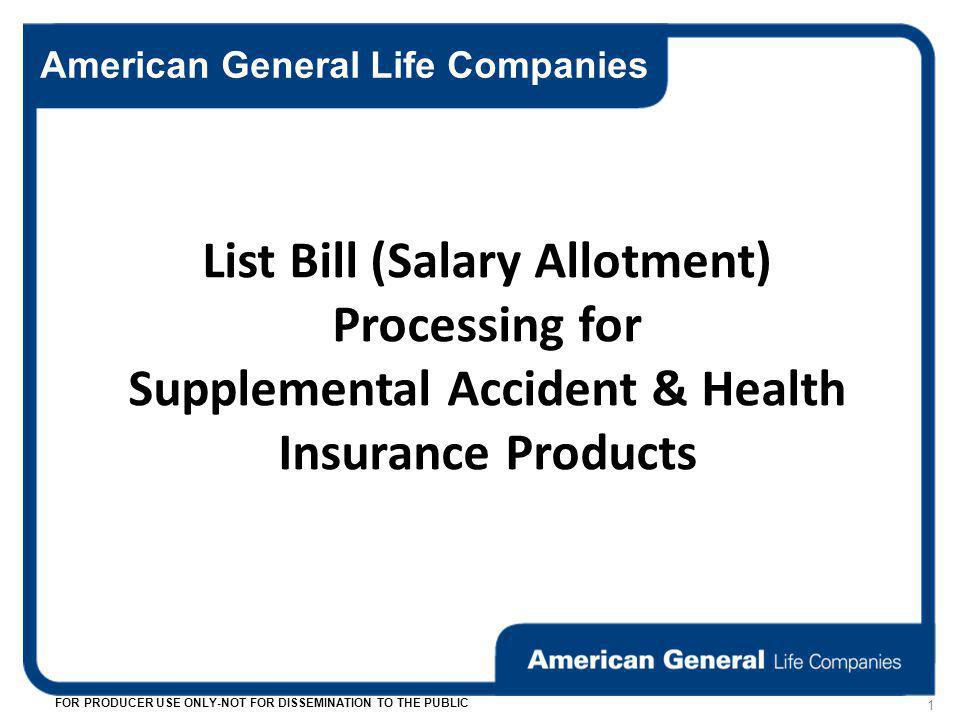 American General Life Companies

List Bill (Salary Allotment) Processing for Supplemental Accident & Health Insurance Products

American General Life Companies

FOR PRODUCER USE ONLY-NOT FOR DISSEMINATION TO THE PUBLIC

1